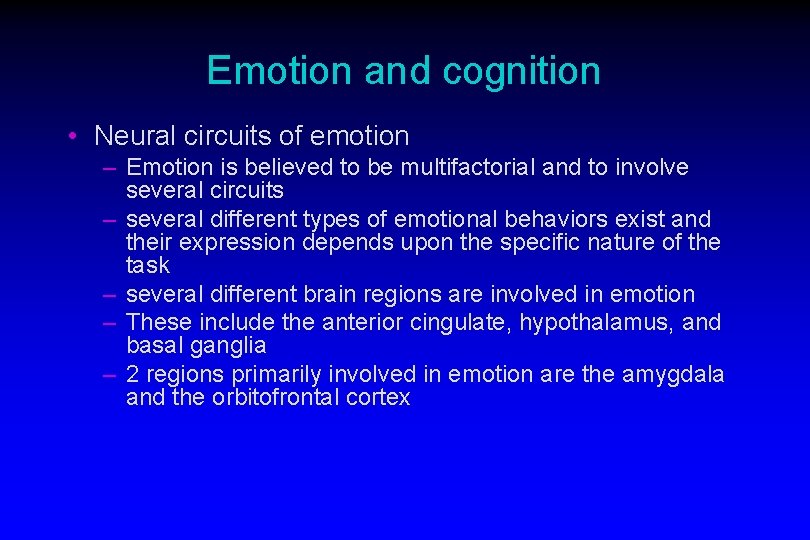 Emotion and cognition

• Neural circuits of emotion
– Emotion is believed to be multifactorial and to involve several circuits
– several different types of emotional behaviors exist and their expression depends upon the specific nature of the task
– several different brain regions are involved in emotion
– These include the anterior cingulate, hypothalamus, and basal ganglia
– 2 regions primarily involved in emotion are the amygdala and the orbitofrontal cortex